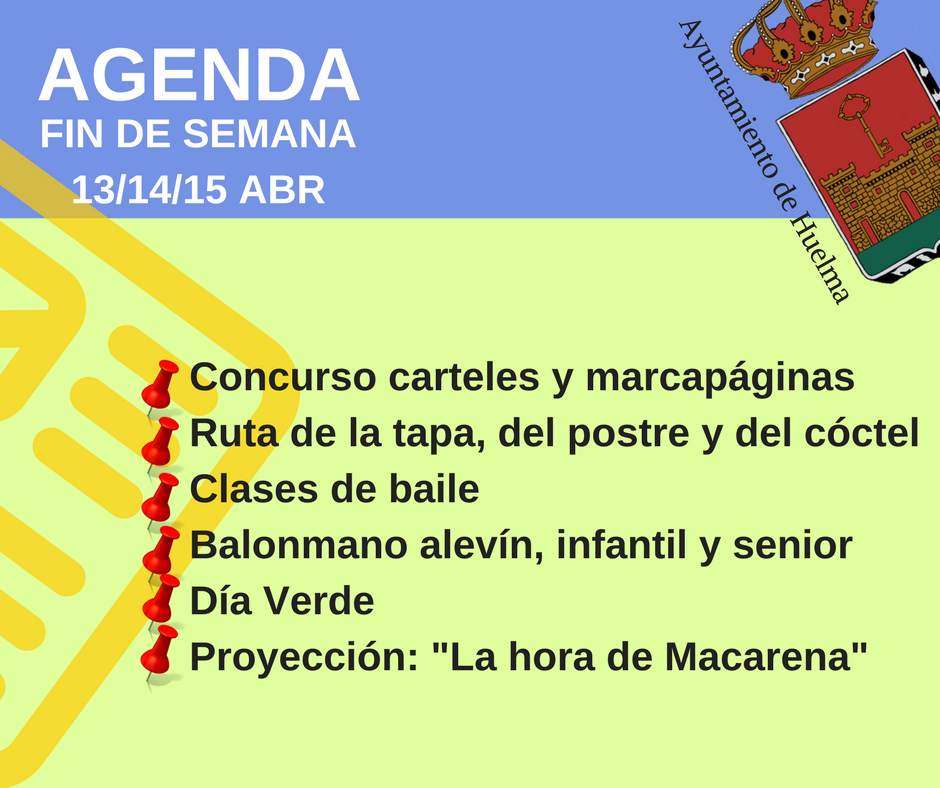 AGENDA
FIN DE SEMANA
13/14/15 ABR

Ayuntamiento de Huelma

Concurso carteles y marcapáginas
Ruta de la tapa, del postre y del cóctel
Clases de baile
Balonmano alevín, infantil y senior
Día Verde
Proyección: "La hora de Macarena"